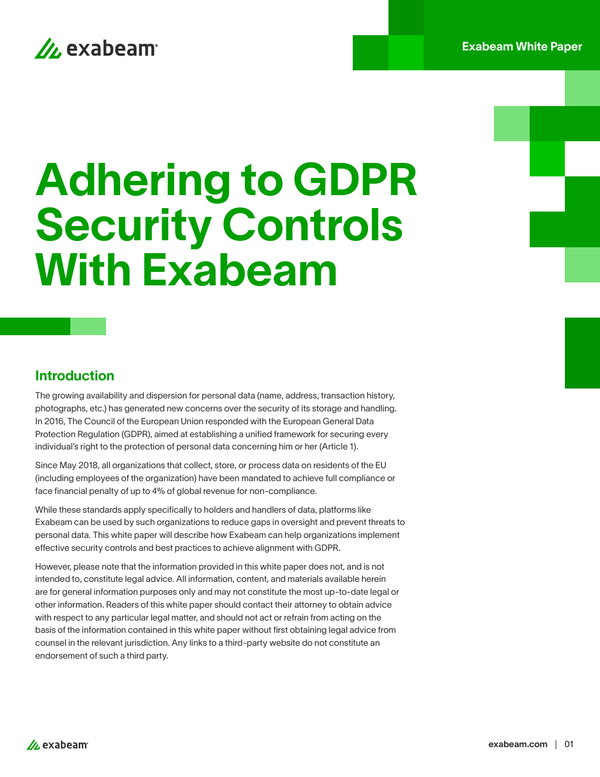 exabeam

Exabeam White Paper

Adhering to GDPR Security Controls With Exabeam

Introduction

The growing availability and dispersion for personal data (name, address, transaction history, photographs, etc.) has generated new concerns over the security of its storage and handling. In 2016, The Council of the European Union responded with the European General Data Protection Regulation (GDPR), aimed at establishing a unified framework for securing every individual's right to the protection of personal data concerning him or her (Article 1).

Since May 2018, all organizations that collect, store, or process data on residents of the EU (including employees of the organization) have been mandated to achieve full compliance or face financial penalty of up to 4% of global revenue for non-compliance.

While these standards apply specifically to holders and handlers of data, platforms like Exabeam can be used by such organizations to reduce gaps in oversight and prevent threats to personal data. This white paper will describe how Exabeam can help organizations implement effective security controls and best practices to achieve alignment with GDPR.

However, please note that the information provided in this white paper does not, and is not intended to, constitute legal advice. All information, content, and materials available herein are for general information purposes only and may not constitute the most up-to-date legal or other information. Readers of this white paper should contact their attorney to obtain advice with respect to any particular legal matter, and should not act or refrain from acting on the basis of the information contained in this white paper without first obtaining legal advice from counsel in the relevant jurisdiction. Any links to a third-party website do not constitute an endorsement of such a third party.

exabeam

exabeam.com | 01